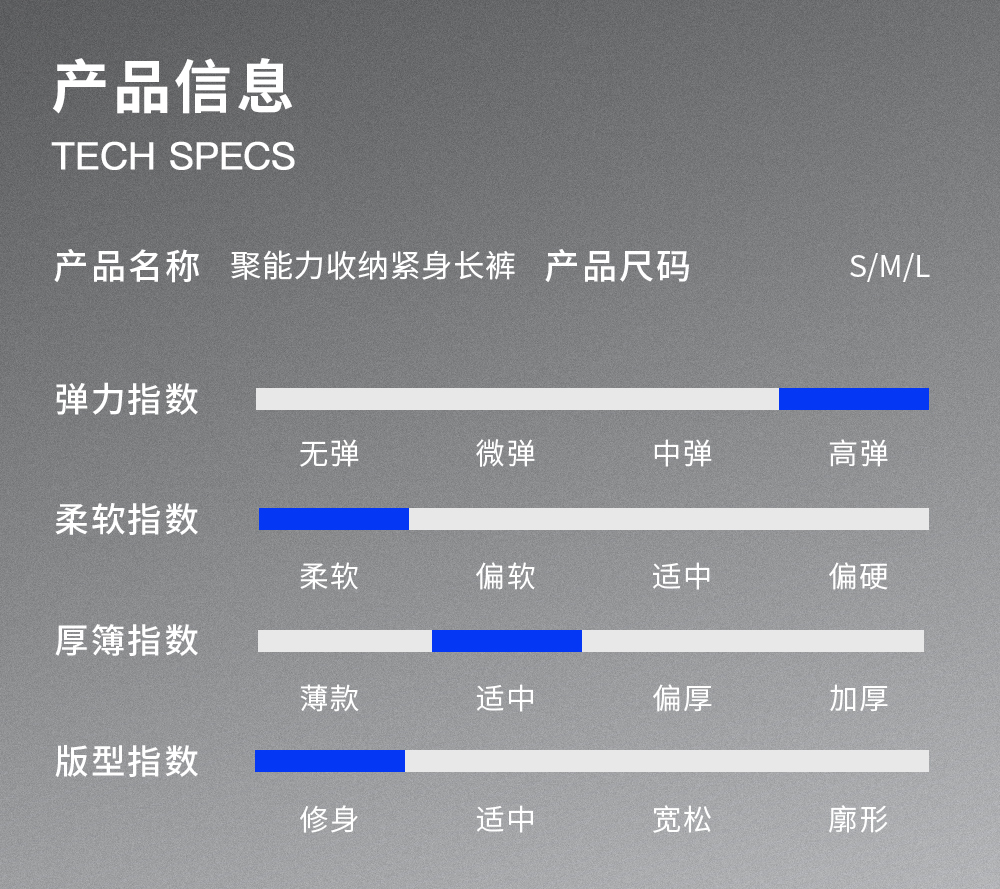 产品信息
TECH SPECS

产品名称 聚能力收纳紧身长裤 产品尺码 S/M/L

弹力指数
无弹 微弹 中弹 高弹

柔软指数
柔软 偏软 适中 偏硬

厚簿指数
薄款 适中 偏厚 加厚

版型指数
修身 适中 宽松 廓形